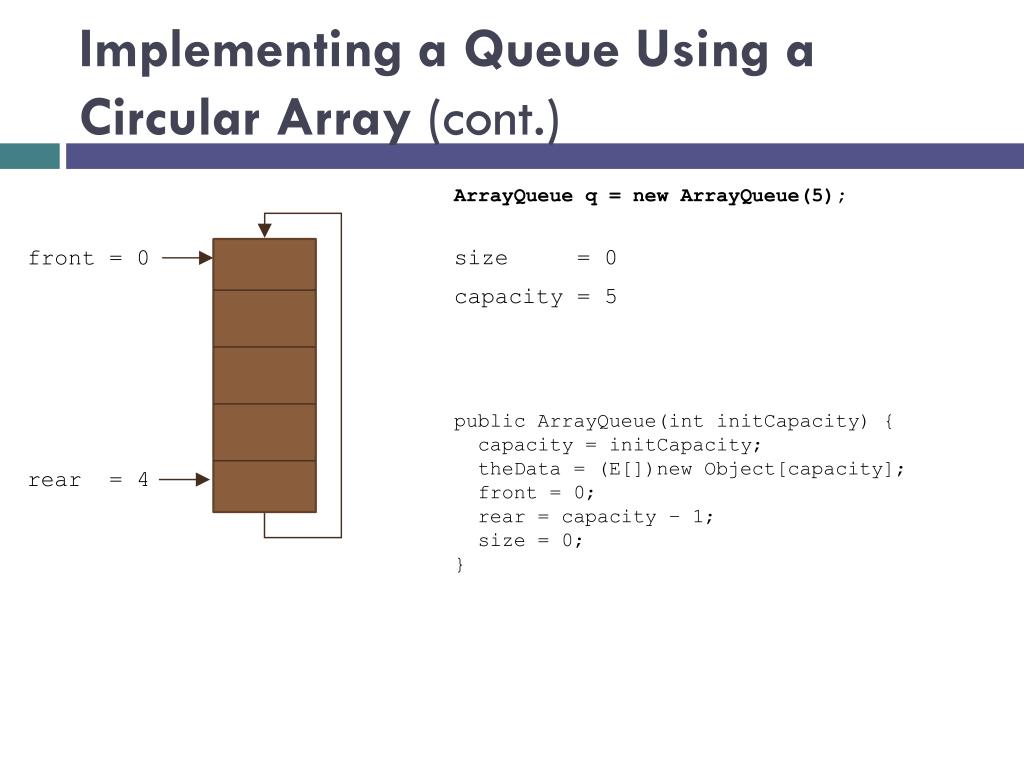 Implementing a Queue Using a Circular Array (cont.)

front = 0

rear = 4

ArrayQueue q = new ArrayQueue(5);

size = 0

capacity = 5

public ArrayQueue(int initCapacity) {
capacity = initCapacity;
theData = (E[])new Object[capacity];
front = 0;
rear = capacity - 1;
size = 0;
}